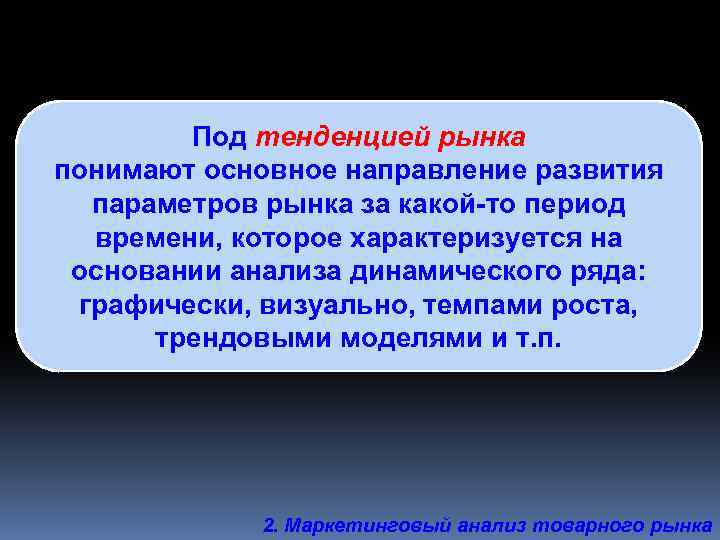 Под тенденцией рынка понимают основное направление развития параметров рынка за какой-то период времени, которое характеризуется на основании анализа динамического ряда: графически, визуально, темпами роста, трендовыми моделями и т.п.

2. Маркетинговый анализ товарного рынка